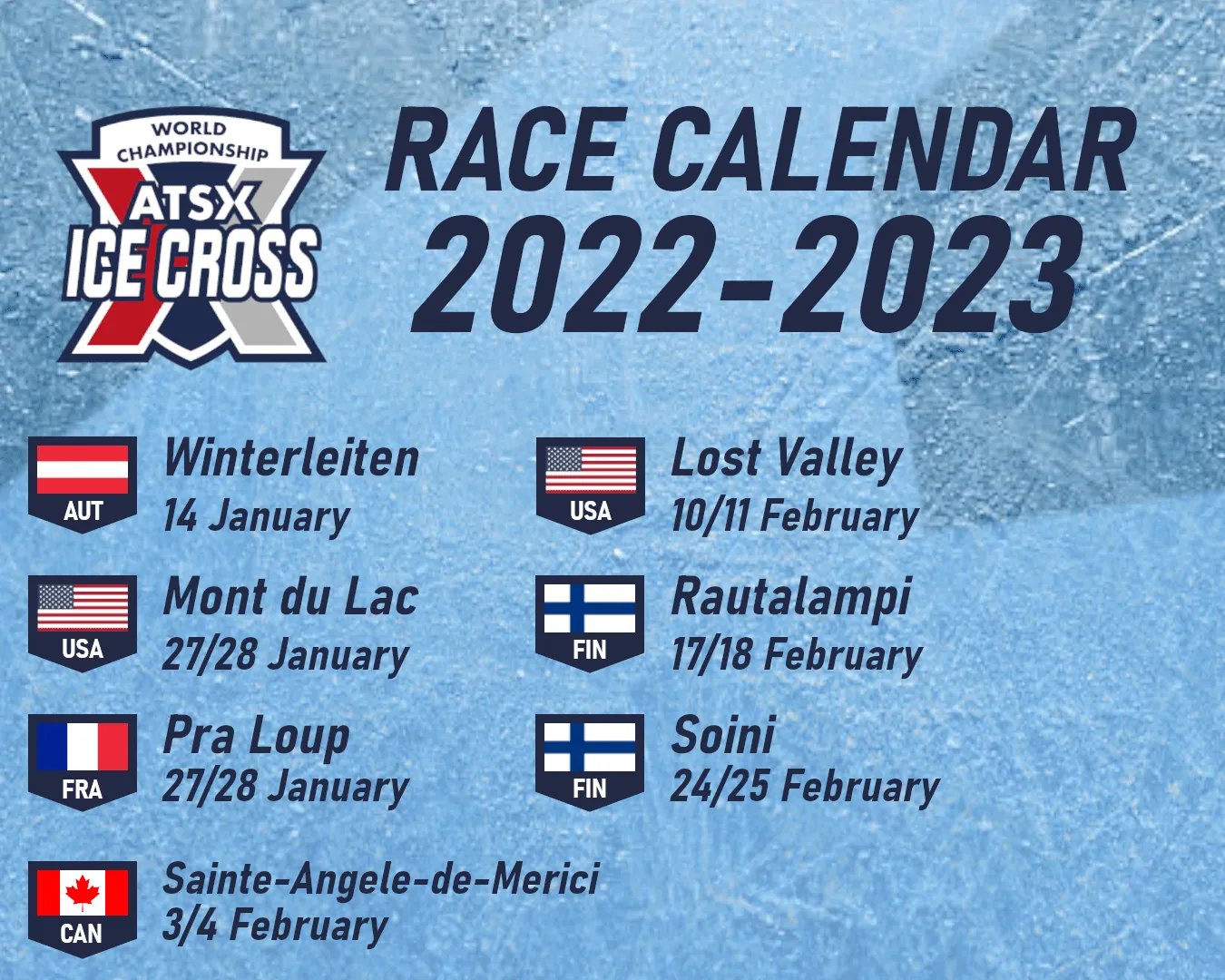 WORLD CHAMPIONSHIP
ATSX
ICE CROSS

RACE CALENDAR
2022-2023

AUT
Winterleiten
14 January

USA
Mont du Lac
27/28 January

FRA
Pra Loup
27/28 January

CAN
Sainte-Angele-de-Merici
3/4 February

USA
Lost Valley
10/11 February

FIN
Rautalampi
17/18 February

FIN
Soini
24/25 February